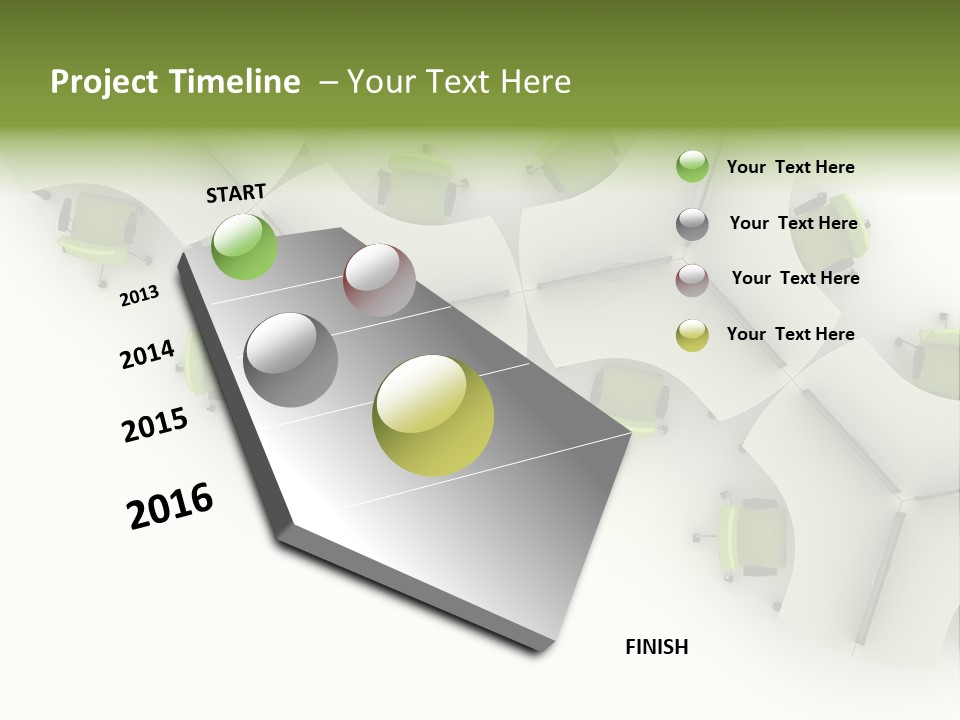 Project Timeline – Your Text Here

START

2013

2014

2015

2016

FINISH

Your Text Here

Your Text Here

Your Text Here

Your Text Here